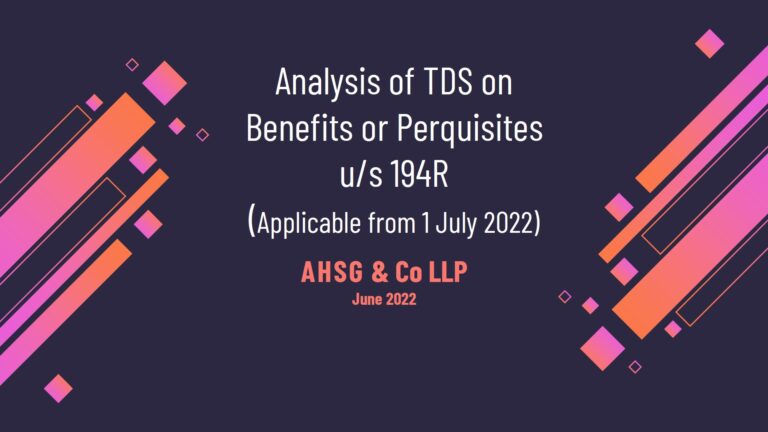 Analysis of TDS on Benefits or Perquisites u/s 194R

(Applicable from 1 July 2022)

AHSG & Co LLP

June 2022